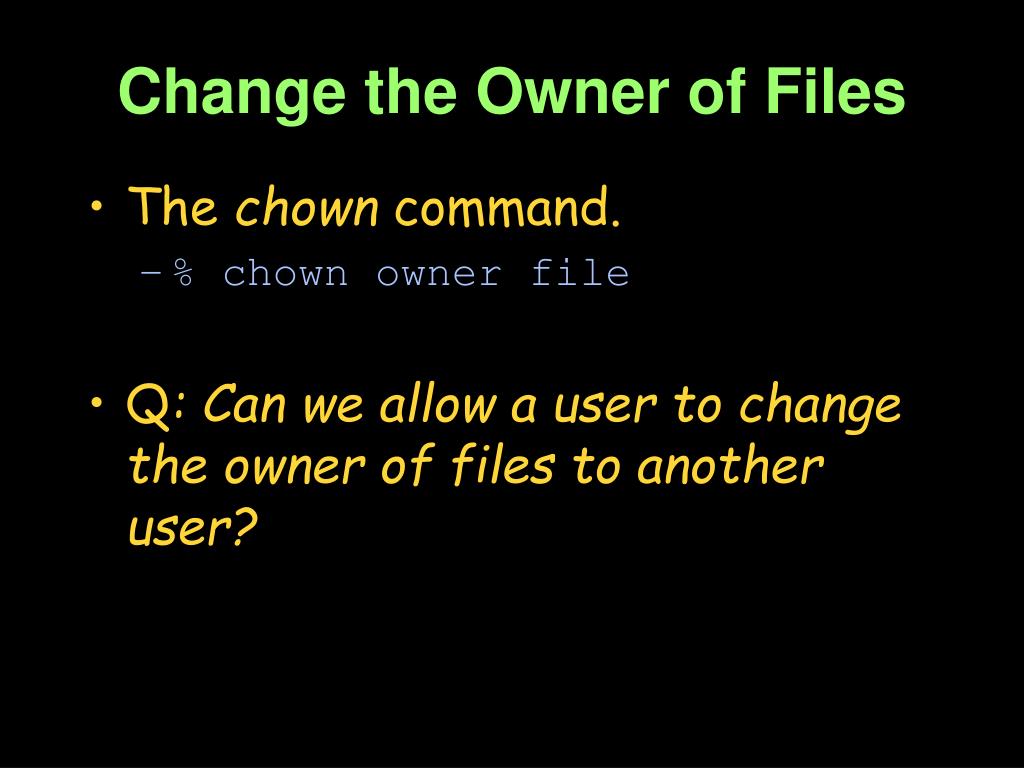 Change the Owner of Files

• The chown command.
  – % chown owner file

• Q: Can we allow a user to change the owner of files to another user?